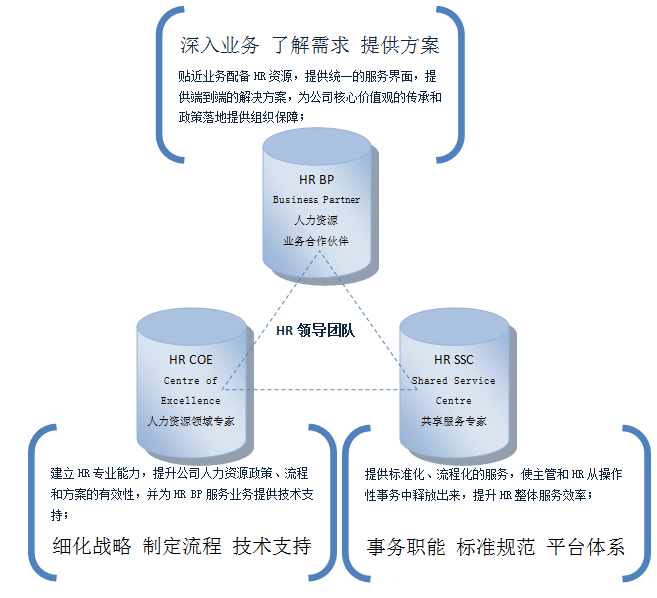 深入业务 了解需求 提供方案

贴近业务配备 HR 资源，提供统一的服务界面，提供端到端的解决方案，为公司核心价值观的传承和政策落地提供组织保障；

HR BP
Business Partner
人力资源
业务合作伙伴

HR 领导团队

HR COE
Centre of
Excellence
人力资源领域专家

HR SSC
Shared Service
Centre
共享服务专家

建立 HR 专业能力，提升公司人力资源政策、流程和方案的有效性，并为 HR BP 服务业务提供技术支持；

细化战略 制定流程 技术支持

提供标准化、流程化的服务，使主管和 HR 从操作性事务中释放出来，提升 HR 整体服务效率；

事务职能 标准规范 平台体系